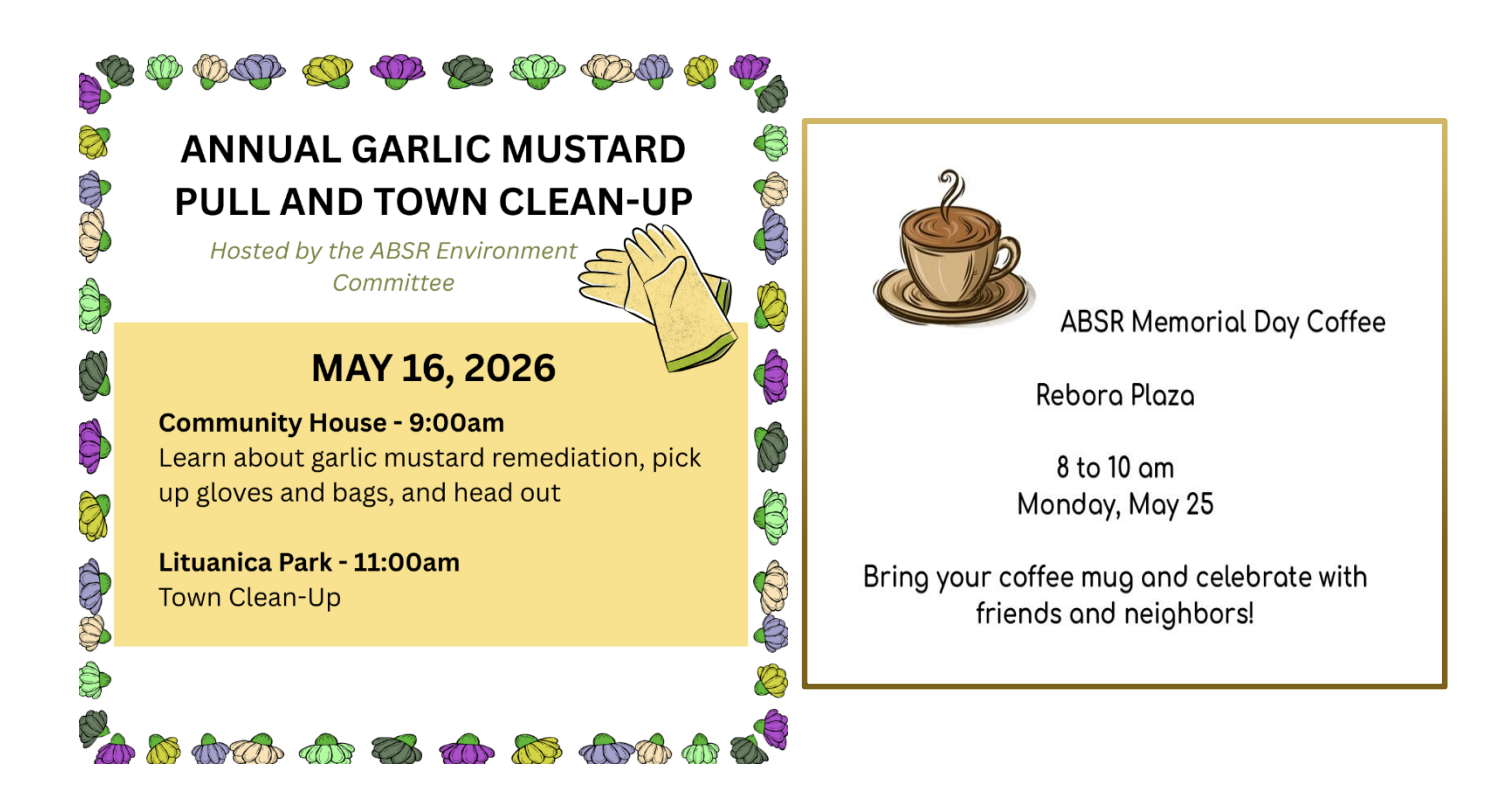 ANNUAL GARLIC MUSTARD PULL AND TOWN CLEAN-UP

Hosted by the ABSR Environment Committee

MAY 16, 2026

Community House - 9:00am
Learn about garlic mustard remediation, pick up gloves and bags, and head out

Lituanica Park - 11:00am
Town Clean-Up

ABSR Memorial Day Coffee

Rebora Plaza

8 to 10 am
Monday, May 25

Bring your coffee mug and celebrate with friends and neighbors!